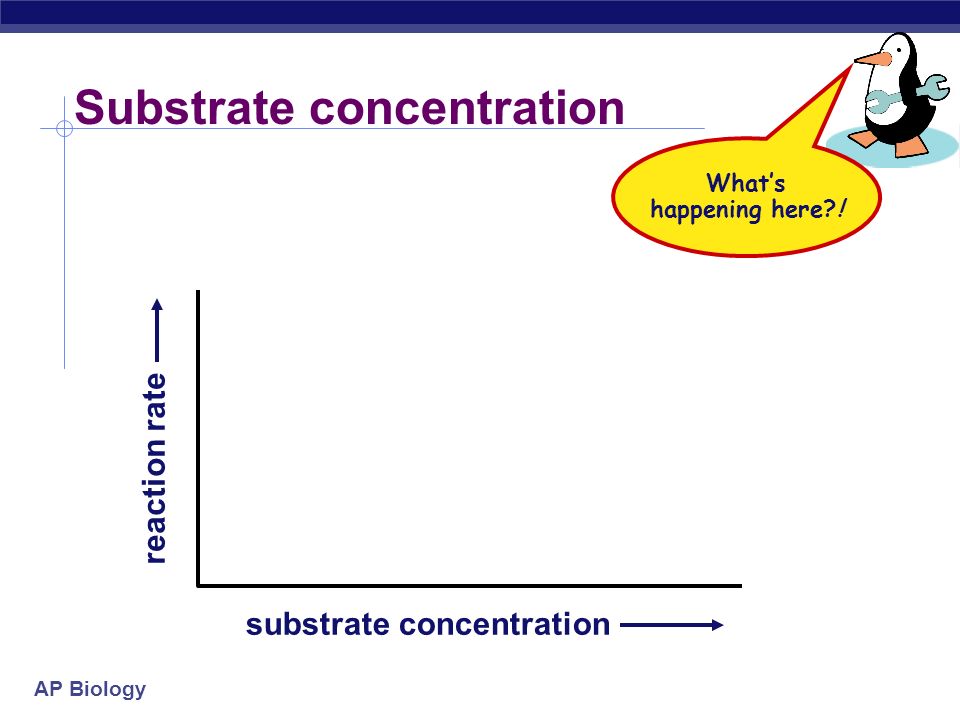 Substrate concentration

What's happening here?!

reaction rate

substrate concentration

AP Biology